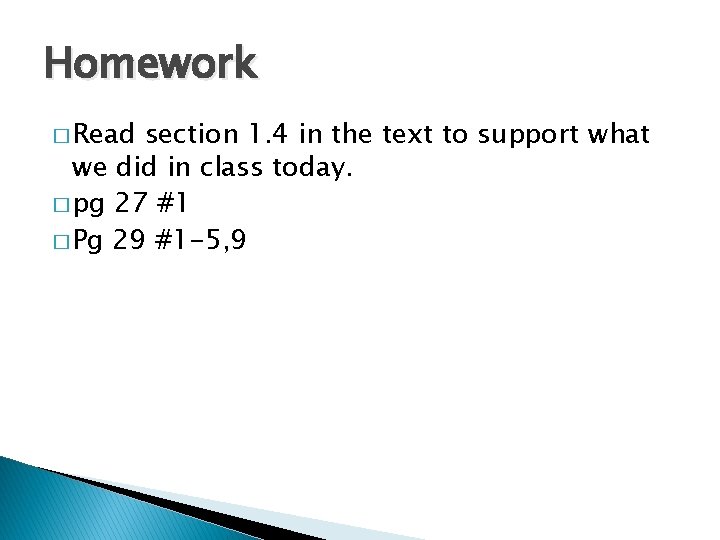 Homework

□ Read section 1.4 in the text to support what we did in class today.

□ pg 27 #1

□ Pg 29 #1-5,9